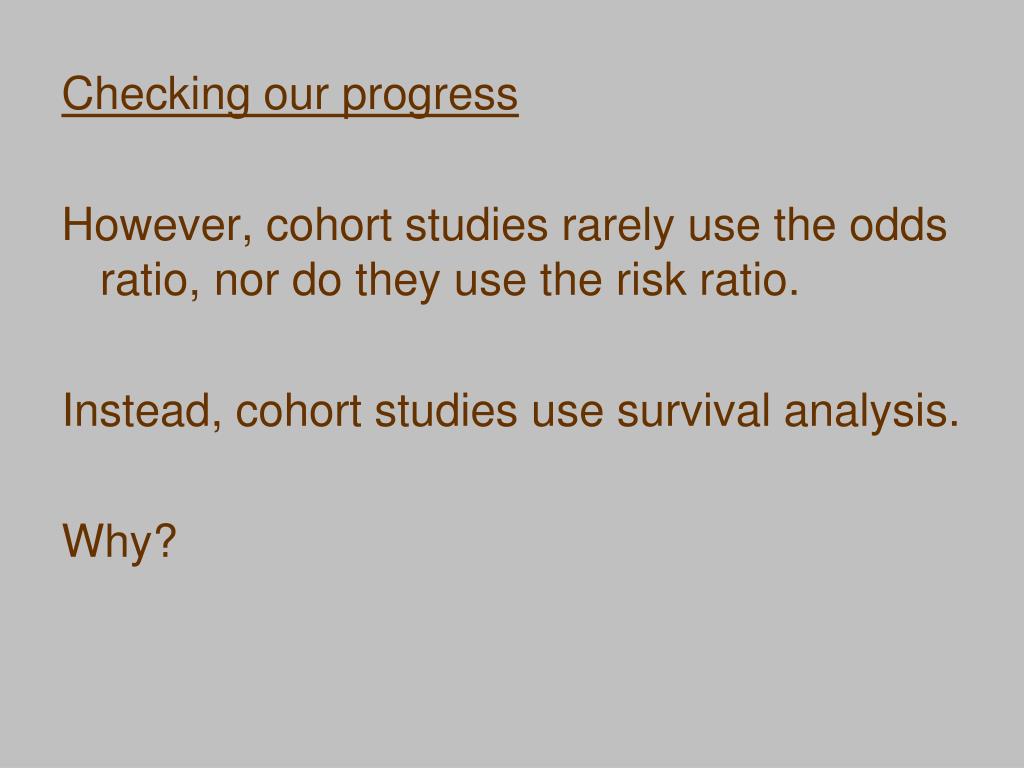 Checking our progress

However, cohort studies rarely use the odds ratio, nor do they use the risk ratio.

Instead, cohort studies use survival analysis.

Why?